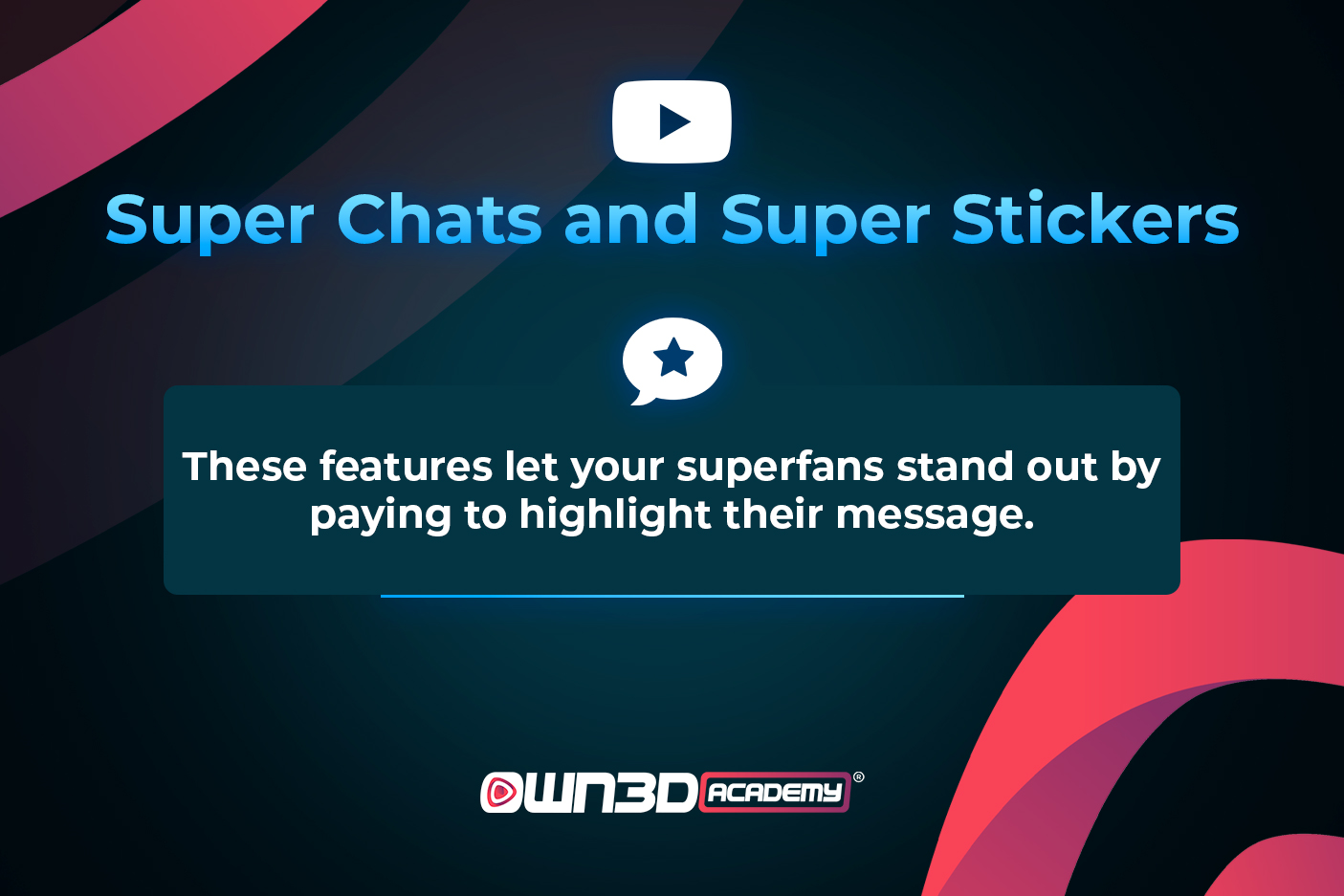 Super Chats and Super Stickers

These features let your superfans stand out by paying to highlight their message.

OWN3D ACADEMY®